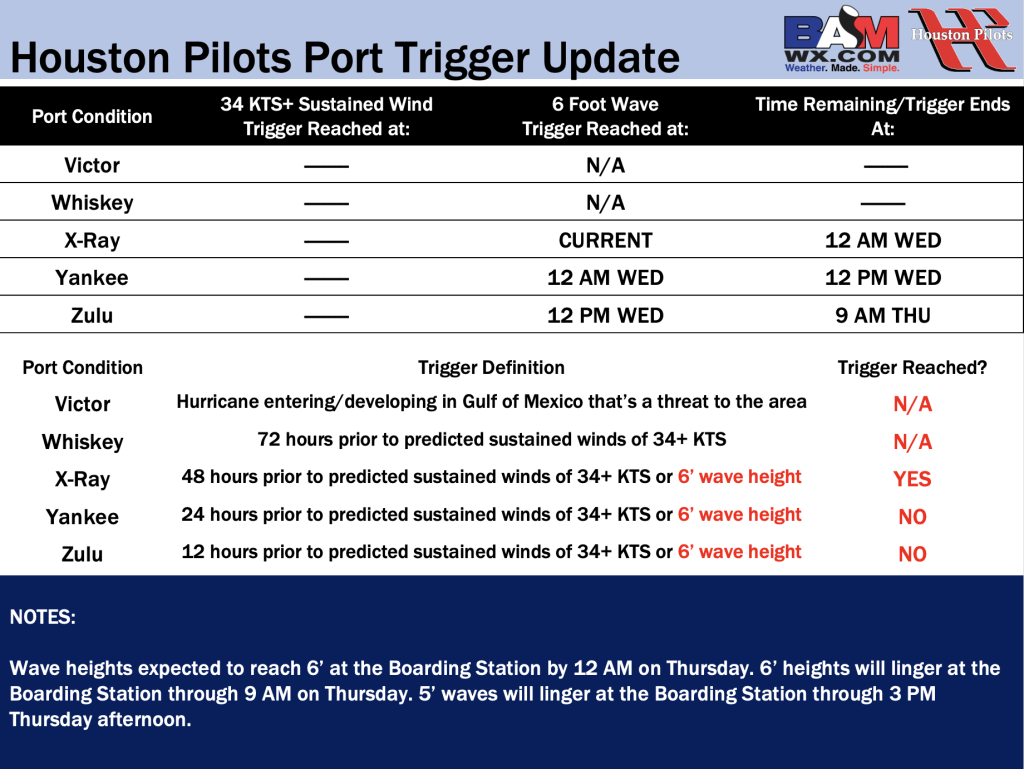 Houston Pilots Port Trigger Update

BAM WX.COM Weather. Made. Simple.

Houston Pilots

| Port Condition | 34 KTS+ Sustained Wind Trigger Reached at: | 6 Foot Wave Trigger Reached at: | Time Remaining/Trigger Ends At: |
|---|---|---|---|
| Victor | —— | N/A | —— |
| Whiskey | —— | N/A | —— |
| X-Ray | —— | CURRENT | 12 AM WED |
| Yankee | —— | 12 AM WED | 12 PM WED |
| Zulu | —— | 12 PM WED | 9 AM THU |

| Port Condition | Trigger Definition | Trigger Reached? |
|---|---|---|
| Victor | Hurricane entering/developing in Gulf of Mexico that's a threat to the area | N/A |
| Whiskey | 72 hours prior to predicted sustained winds of 34+ KTS | N/A |
| X-Ray | 48 hours prior to predicted sustained winds of 34+ KTS or 6' wave height | YES |
| Yankee | 24 hours prior to predicted sustained winds of 34+ KTS or 6' wave height | NO |
| Zulu | 12 hours prior to predicted sustained winds of 34+ KTS or 6' wave height | NO |

NOTES:

Wave heights expected to reach 6' at the Boarding Station by 12 AM on Thursday. 6' heights will linger at the Boarding Station through 9 AM on Thursday. 5' waves will linger at the Boarding Station through 3 PM Thursday afternoon.